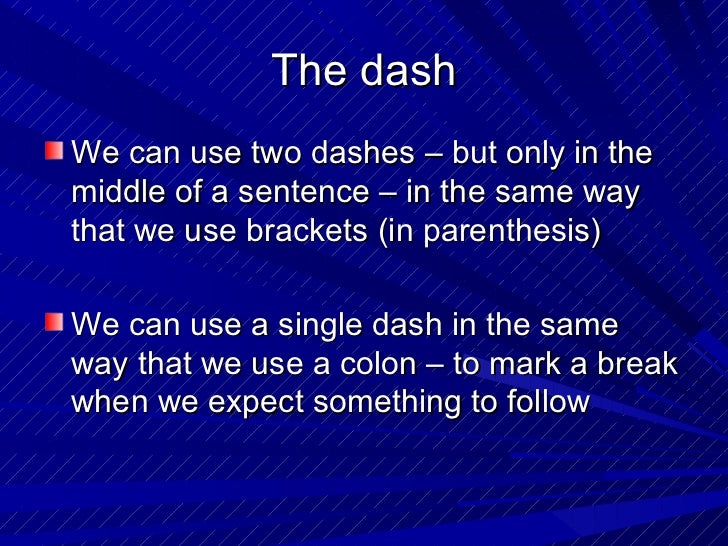 The dash

We can use two dashes – but only in the middle of a sentence – in the same way that we use brackets (in parenthesis)

We can use a single dash in the same way that we use a colon – to mark a break when we expect something to follow